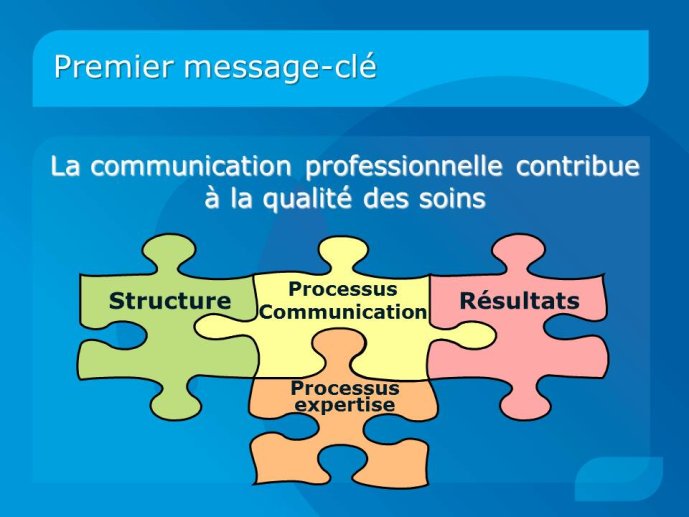 Premier message-clé

La communication professionnelle contribue à la qualité des soins

Structure

Processus Communication

Résultats

Processus expertise